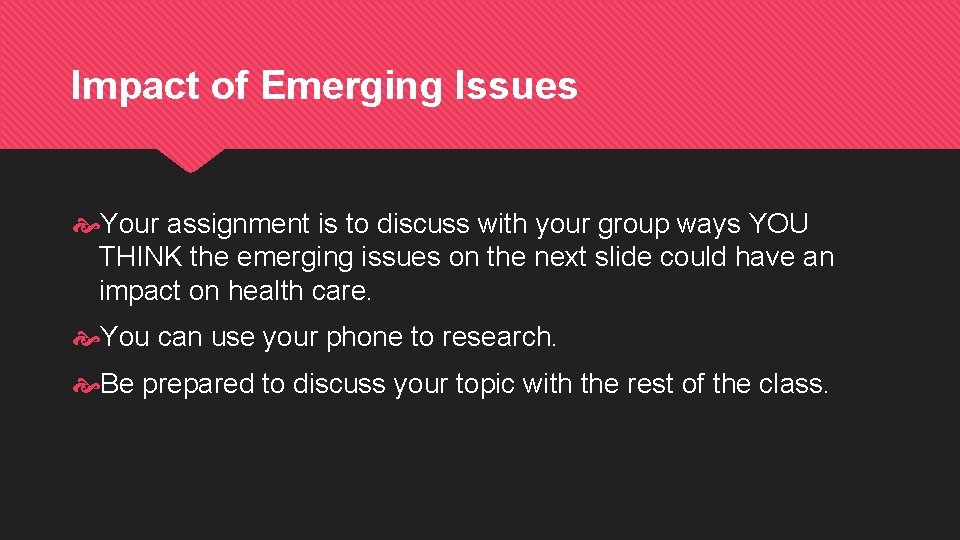 Impact of Emerging Issues

Your assignment is to discuss with your group ways YOU THINK the emerging issues on the next slide could have an impact on health care.

You can use your phone to research.

Be prepared to discuss your topic with the rest of the class.